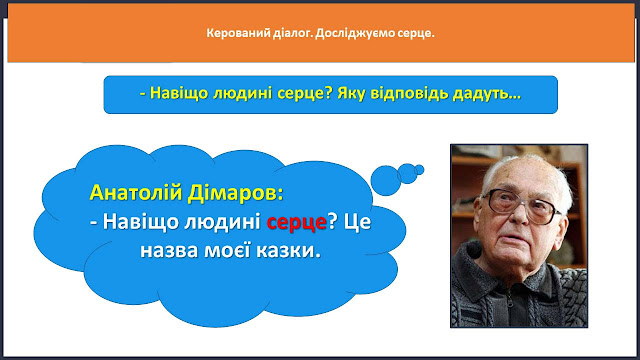 Керований діалог. Досліджуємо серце.

- Навіщо людині серце? Яку відповідь дадуть...

Анатолій Дімаров:
- Навіщо людині серце? Це назва моєї казки.